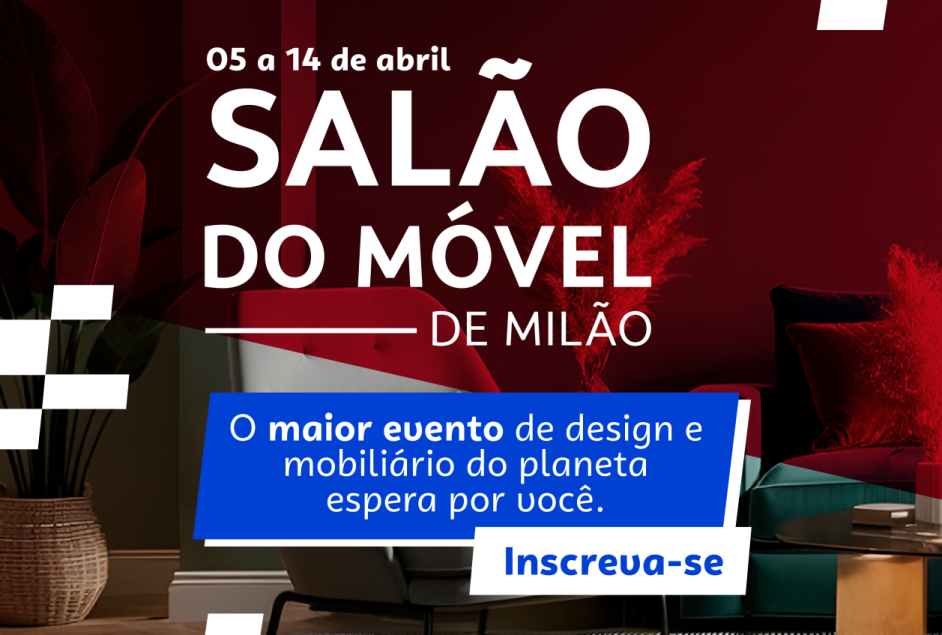 05 a 14 de abril
SALÃO
DO MÓVEL
DE MILÃO

O maior evento de design e mobiliário do planeta espera por você.

Inscreva-se